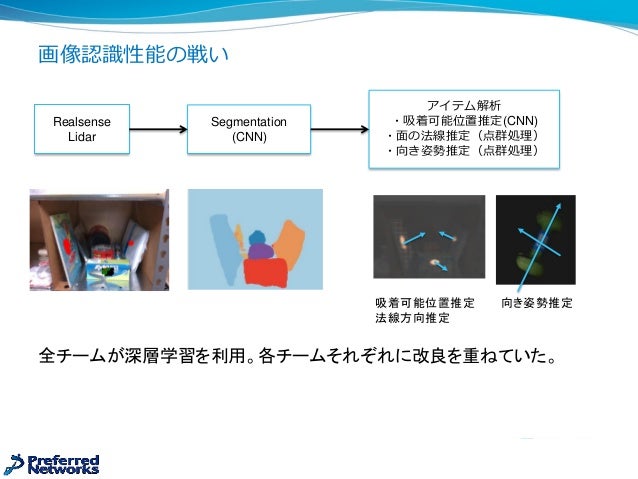 画像認識性能の戦い

Realsense
Lidar

Segmentation
(CNN)

アイテム解析
・吸着可能位置推定(CNN)
・面の法線推定（点群処理）
・向き姿勢推定（点群処理）

吸着可能位置推定
法線方向推定

向き姿勢推定

全チームが深層学習を利用。各チームそれぞれに改良を重ねていた。

Preferred Networks